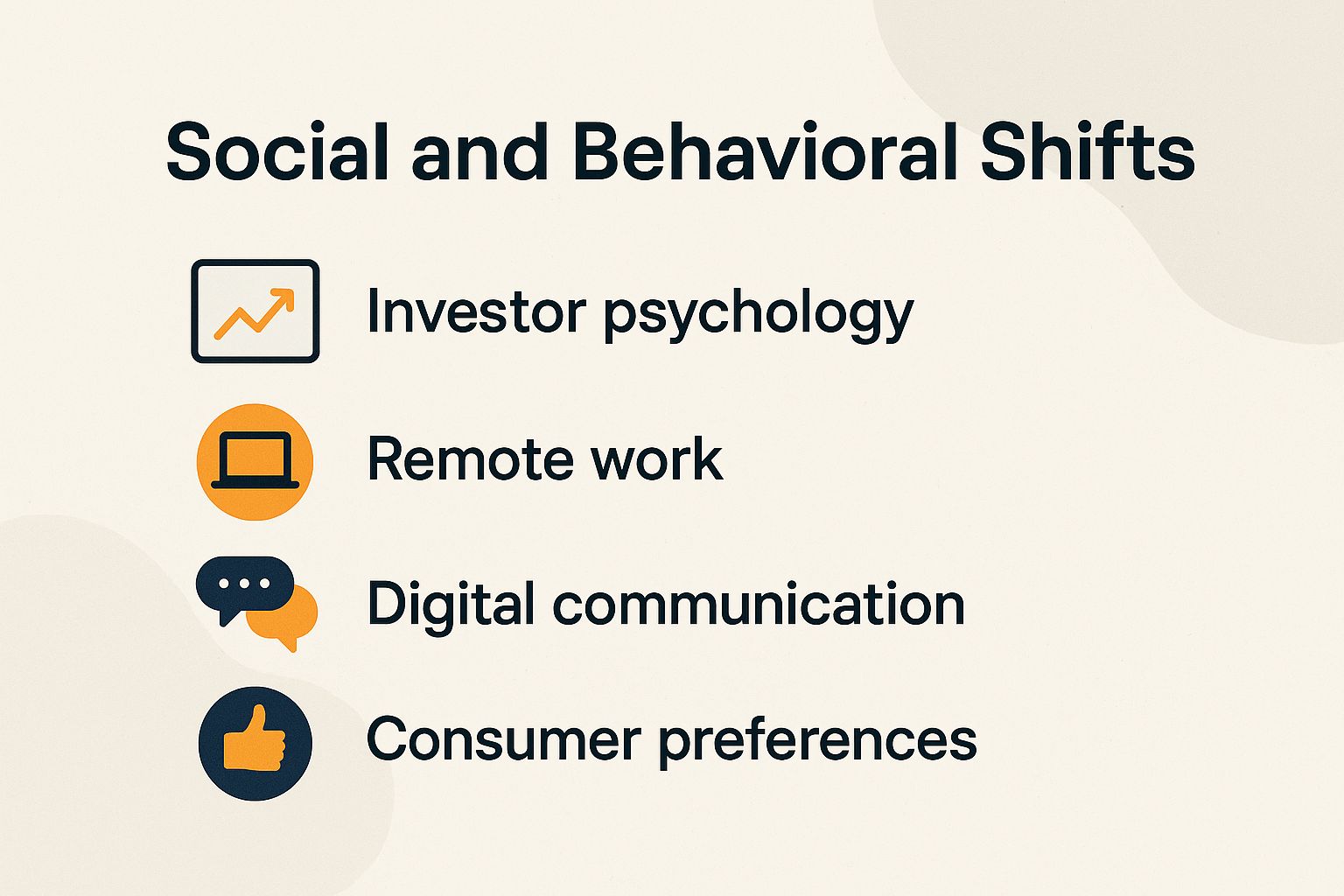 Social and Behavioral Shifts

Investor psychology

Remote work

Digital communication

Consumer preferences